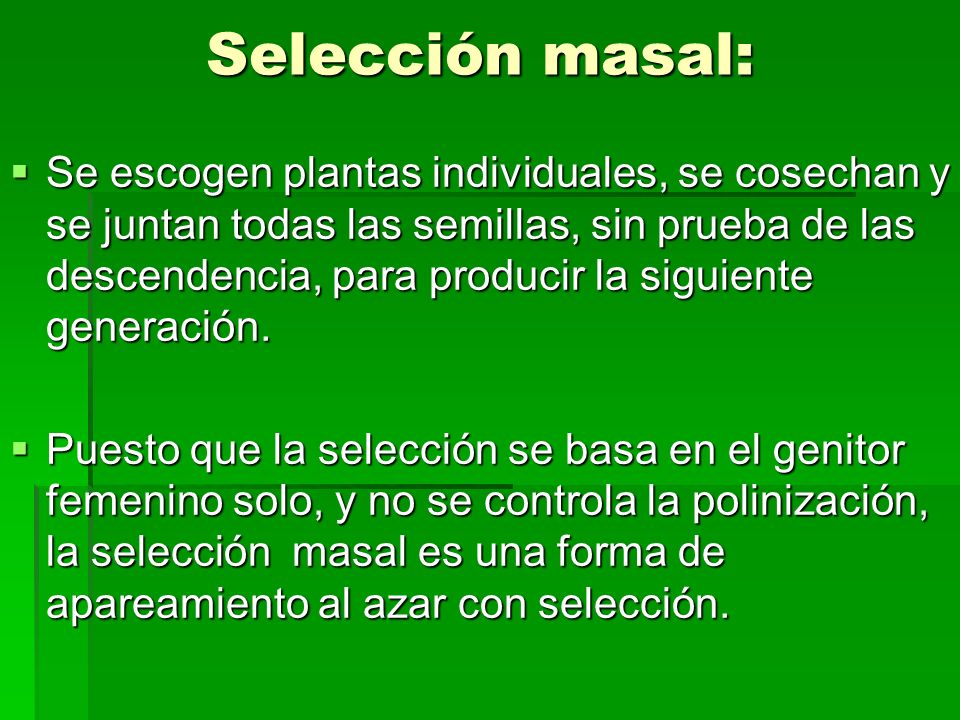 Selección masal:

▪ Se escogen plantas individuales, se cosechan y se juntan todas las semillas, sin prueba de las descendencia, para producir la siguiente generación.

▪ Puesto que la selección se basa en el genitor femenino solo, y no se controla la polinización, la selección masal es una forma de apareamiento al azar con selección.